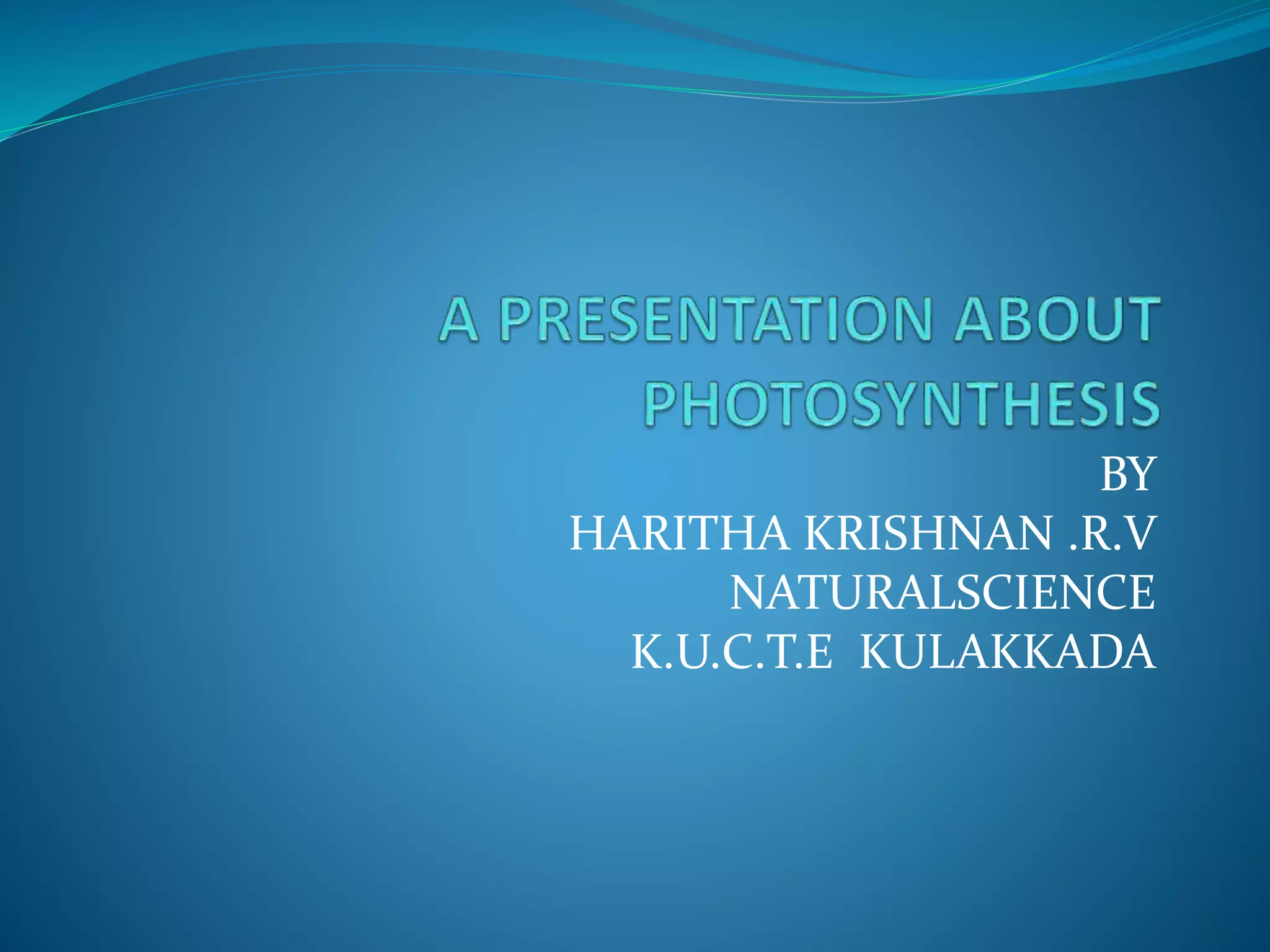 A PRESENTATION ABOUT PHOTOSYNTHESIS

BY
HARITHA KRISHNAN .R.V
NATURALSCIENCE
K.U.C.T.E KULAKKADA